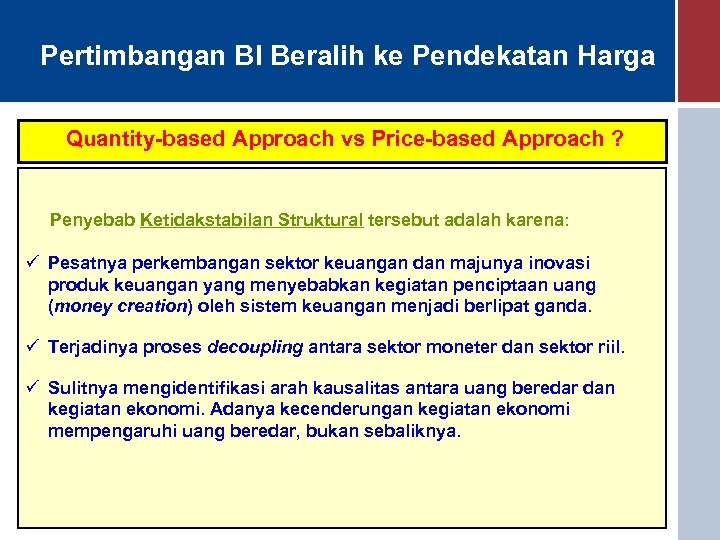 Pertimbangan BI Beralih ke Pendekatan Harga

Quantity-based Approach vs Price-based Approach ?

Penyebab Ketidakstabilan Struktural tersebut adalah karena:

✓ Pesatnya perkembangan sektor keuangan dan majunya inovasi produk keuangan yang menyebabkan kegiatan penciptaan uang (money creation) oleh sistem keuangan menjadi berlipat ganda.

✓ Terjadinya proses decoupling antara sektor moneter dan sektor riil.

✓ Sulitnya mengidentifikasi arah kausalitas antara uang beredar dan kegiatan ekonomi. Adanya kecenderungan kegiatan ekonomi mempengaruhi uang beredar, bukan sebaliknya.